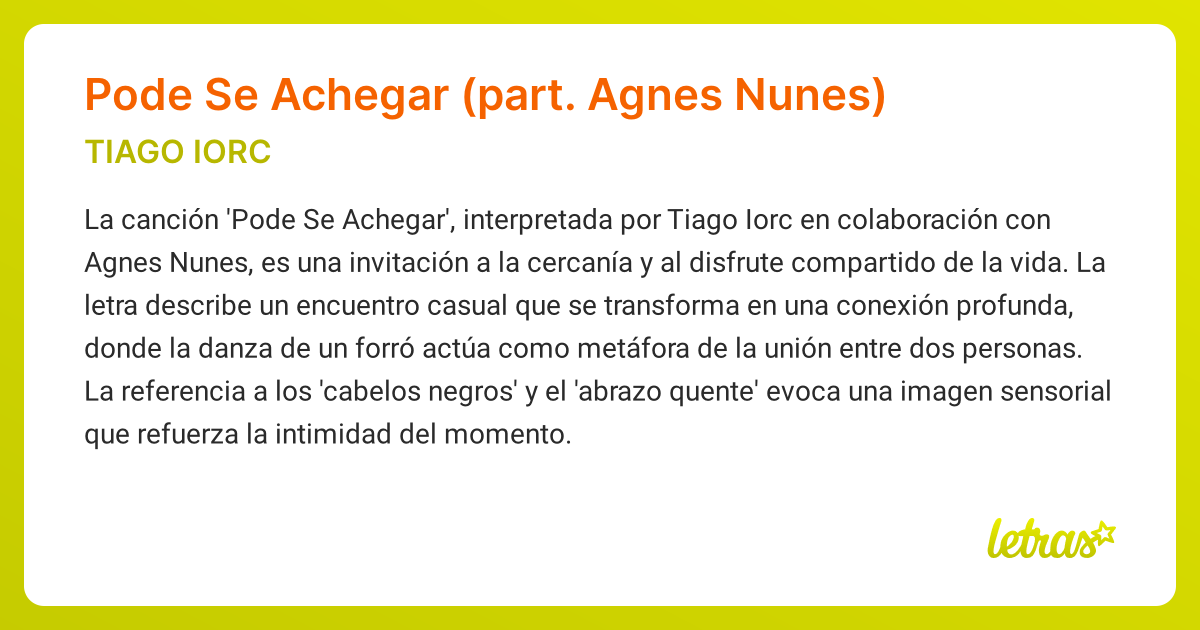 Pode Se Achegar (part. Agnes Nunes)
TIAGO IORC

La canción 'Pode Se Achegar', interpretada por Tiago Iorc en colaboración con Agnes Nunes, es una invitación a la cercanía y al disfrute compartido de la vida. La letra describe un encuentro casual que se transforma en una conexión profunda, donde la danza de un forró actúa como metáfora de la unión entre dos personas. La referencia a los 'cabelos negros' y el 'abrazo quente' evoca una imagen sensorial que refuerza la intimidad del momento.

letras